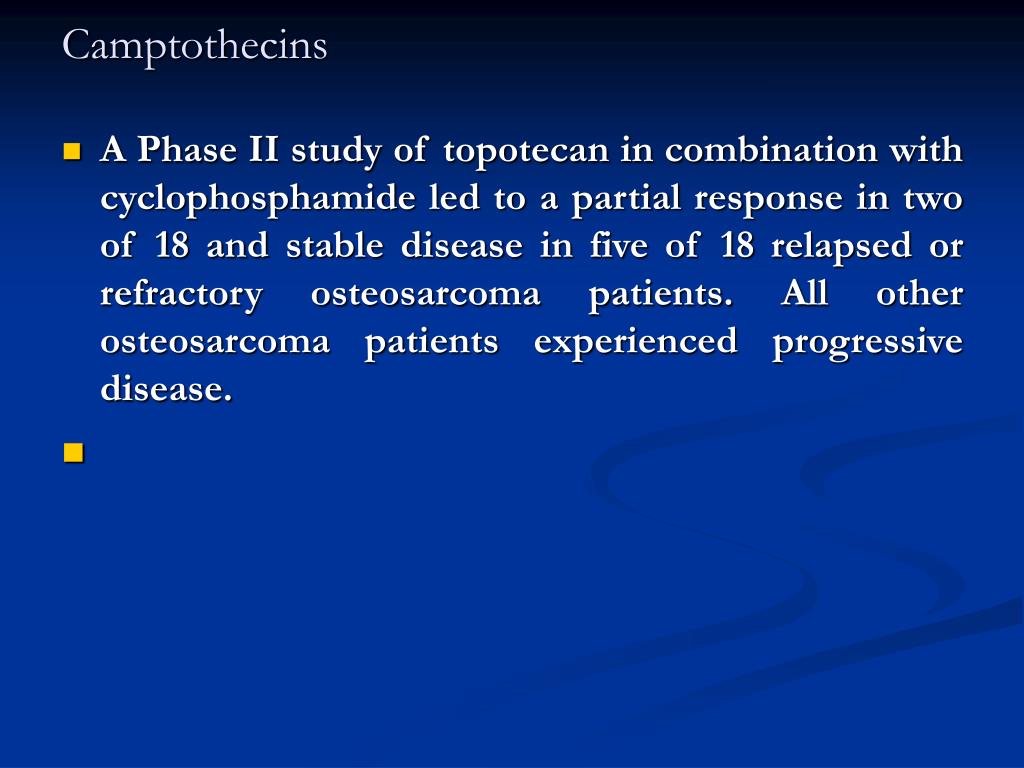 Camptothecins

A Phase II study of topotecan in combination with cyclophosphamide led to a partial response in two of 18 and stable disease in five of 18 relapsed or refractory osteosarcoma patients. All other osteosarcoma patients experienced progressive disease.